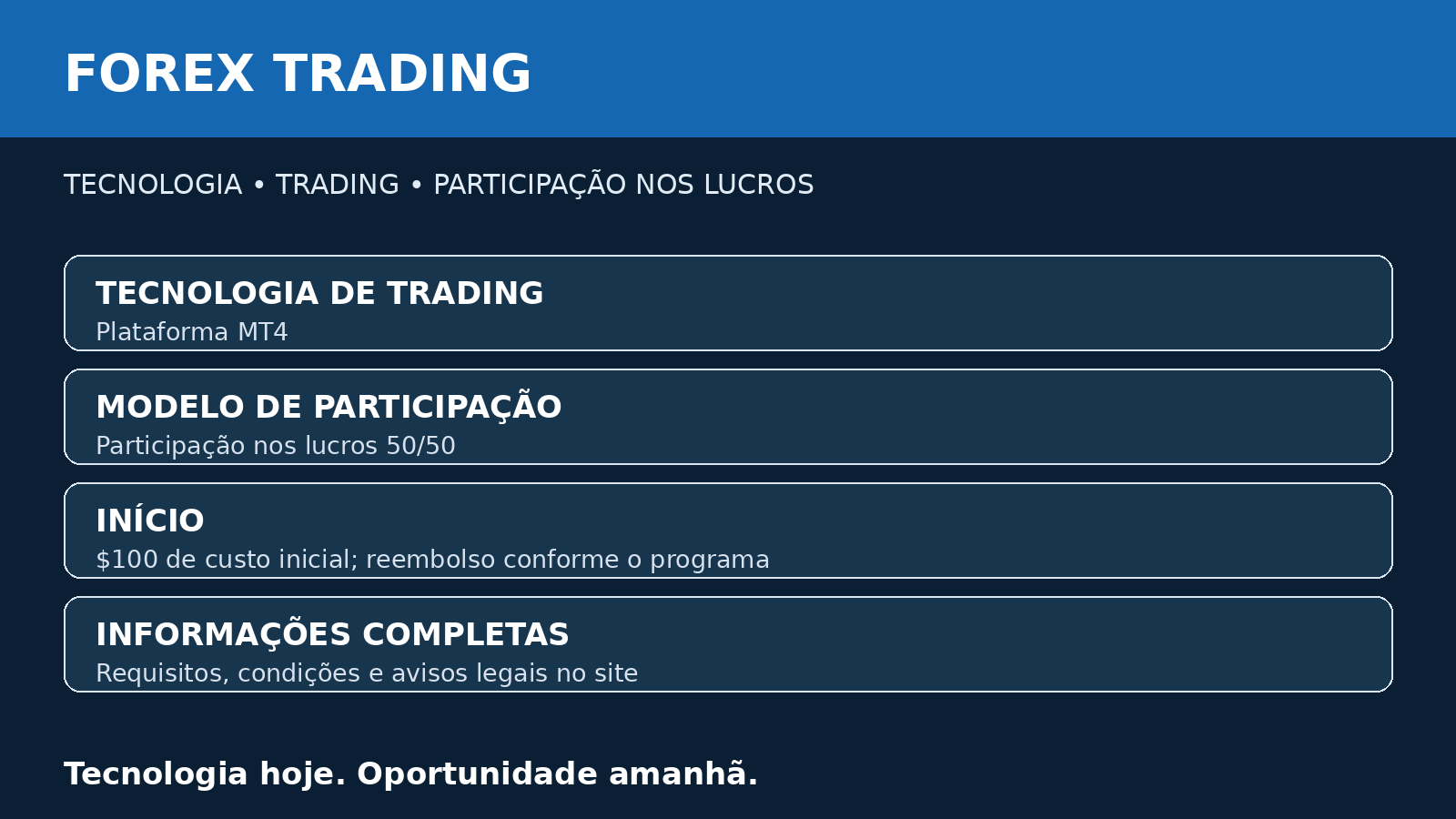 FOREX TRADING

TECNOLOGIA • TRADING • PARTICIPAÇÃO NOS LUCROS

TECNOLOGIA DE TRADING
Plataforma MT4

MODELO DE PARTICIPAÇÃO
Participação nos lucros 50/50

INÍCIO
$100 de custo inicial; reembolso conforme o programa

INFORMAÇÕES COMPLETAS
Requisitos, condições e avisos legais no site

Tecnologia hoje. Oportunidade amanhã.